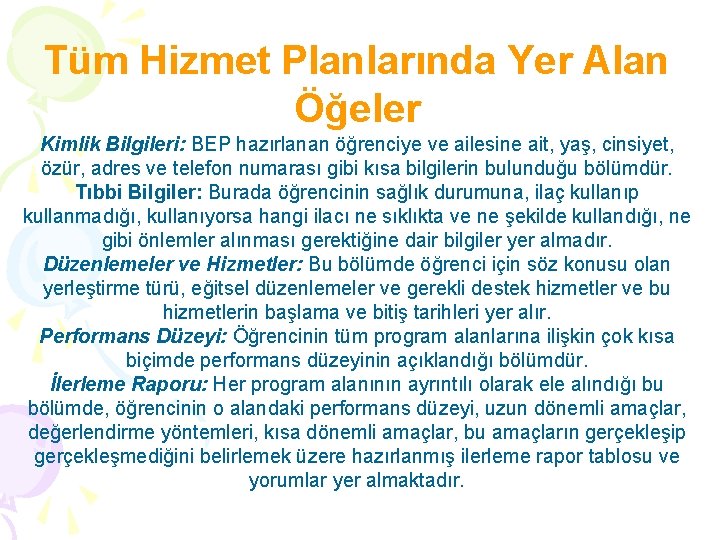 Tüm Hizmet Planlarında Yer Alan Öğeler

Kimlik Bilgileri: BEP hazırlanan öğrenciye ve ailesine ait, yaş, cinsiyet, özür, adres ve telefon numarası gibi kısa bilgilerin bulunduğu bölümdür.
Tıbbi Bilgiler: Burada öğrencinin sağlık durumuna, ilaç kullanıp kullanmadığı, kullanıyorsa hangi ilacı ne sıklıkta ve ne şekilde kullandığı, ne gibi önlemler alınması gerektiğine dair bilgiler yer almadır.
Düzenlemeler ve Hizmetler: Bu bölümde öğrenci için söz konusu olan yerleştirme türü, eğitsel düzenlemeler ve gerekli destek hizmetler ve bu hizmetlerin başlama ve bitiş tarihleri yer alır.
Performans Düzeyi: Öğrencinin tüm program alanlarına ilişkin çok kısa biçimde performans düzeyinin açıklandığı bölümdür.
İlerleme Raporu: Her program alanının ayrıntılı olarak ele alındığı bu bölümde, öğrencinin o alandaki performans düzeyi, uzun dönemli amaçlar, değerlendirme yöntemleri, kısa dönemli amaçlar, bu amaçların gerçekleşip gerçekleşmediğini belirlemek üzere hazırlanmış ilerleme rapor tablosu ve yorumlar yer almaktadır.